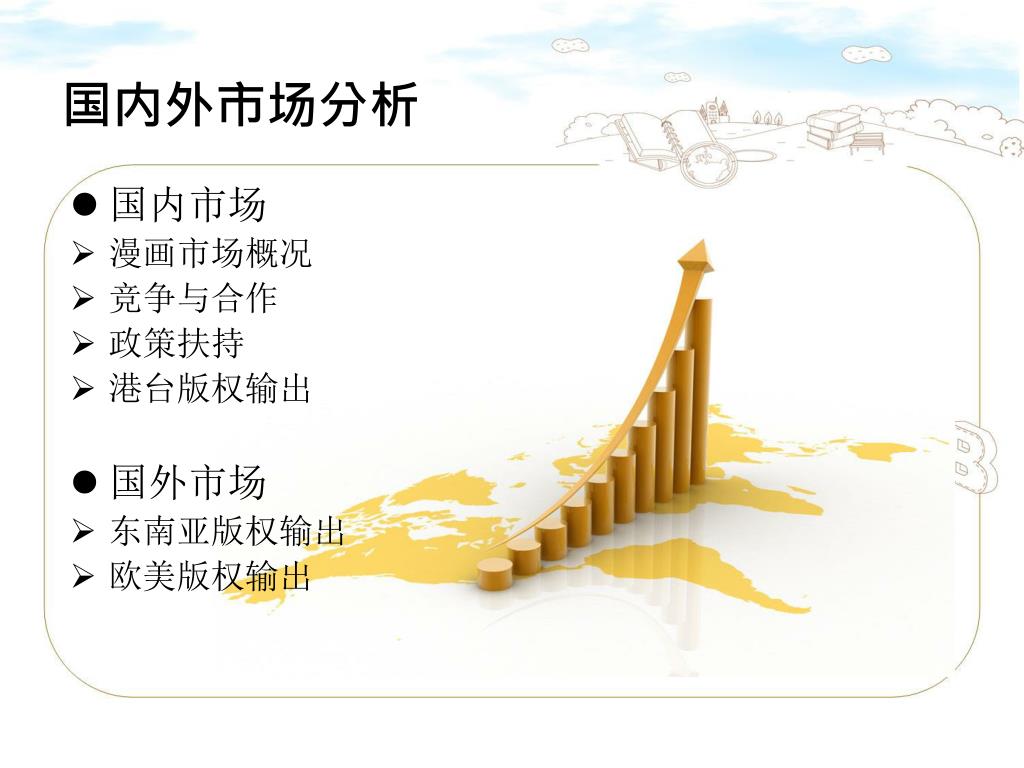 国内外市场分析

● 国内市场
➢ 漫画市场概况
➢ 竞争与合作
➢ 政策扶持
➢ 港台版权输出

● 国外市场
➢ 东南亚版权输出
➢ 欧美版权输出